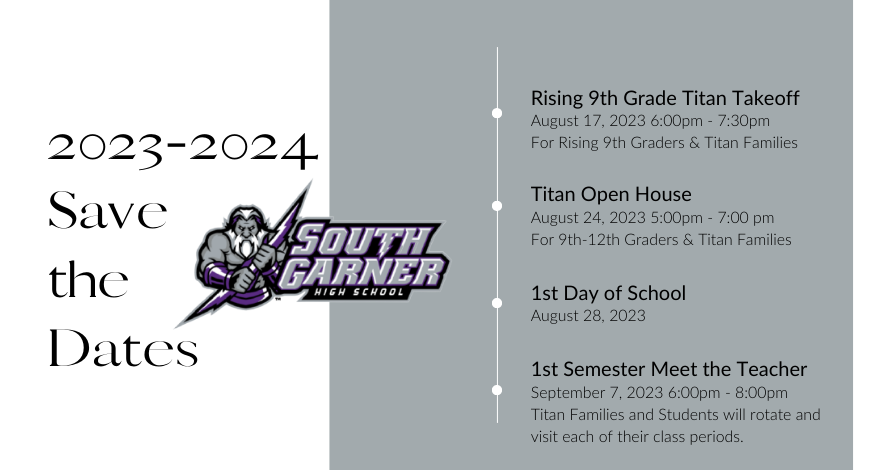 2023-2024
Save
the
Dates

SOUTH GARNER
HIGH SCHOOL

Rising 9th Grade Titan Takeoff
August 17, 2023 6:00pm - 7:30pm
For Rising 9th Graders & Titan Families

Titan Open House
August 24, 2023 5:00pm - 7:00 pm
For 9th-12th Graders & Titan Families

1st Day of School
August 28, 2023

1st Semester Meet the Teacher
September 7, 2023 6:00pm - 8:00pm
Titan Families and Students will rotate and visit each of their class periods.